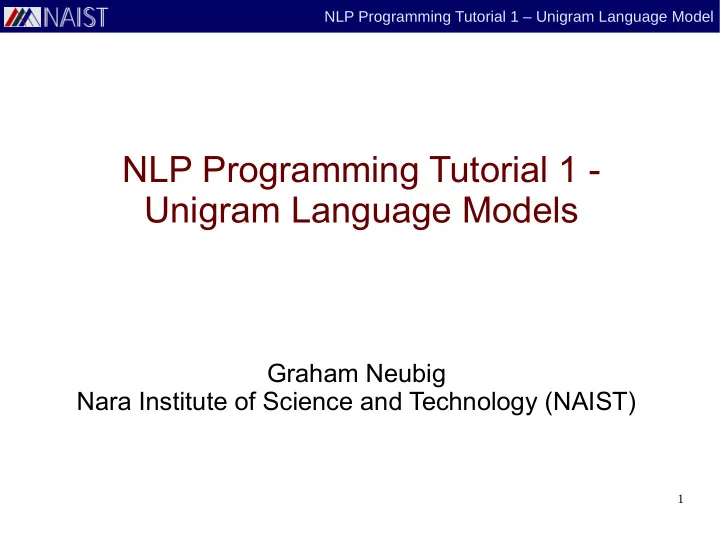 NAIST

NLP Programming Tutorial 1 – Unigram Language Model

NLP Programming Tutorial 1 - Unigram Language Models

Graham Neubig
Nara Institute of Science and Technology (NAIST)

1